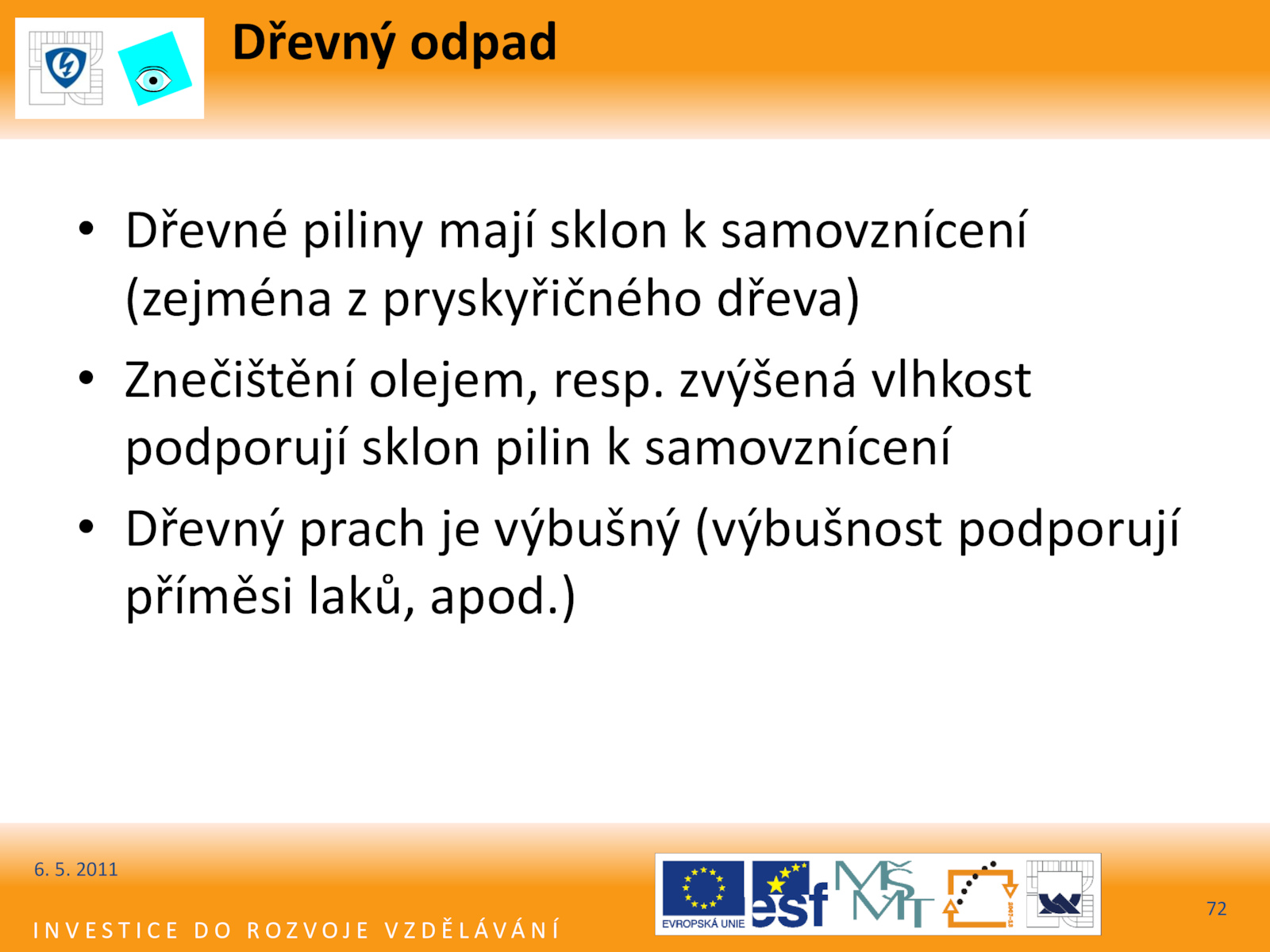 Dřevný odpad

• Dřevné piliny mají sklon k samovznícení (zejména z pryskyřičného dřeva)

• Znečištění olejem, resp. zvýšená vlhkost podporují sklon pilin k samovznícení

• Dřevný prach je výbušný (výbušnost podporují příměsi laků, apod.)

6. 5. 2011

INVESTICE DO ROZVOJE VZDĚLÁVÁNÍ

EVROPSKÁ UNIE esf MŠMT

72